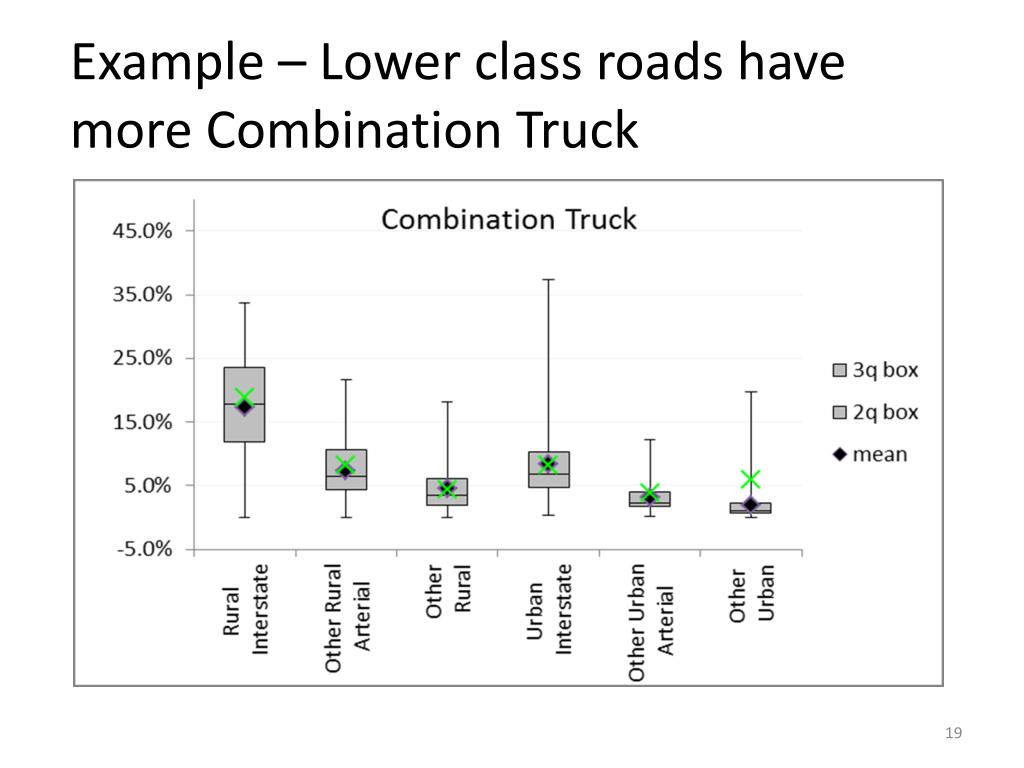 Example – Lower class roads have more Combination Truck

Combination Truck

45.0%
35.0%
25.0%
15.0%
5.0%
-5.0%

Rural Interstate
Other Rural Arterial
Other Rural
Urban Interstate
Other Urban Arterial
Other Urban

3q box
2q box
mean

19